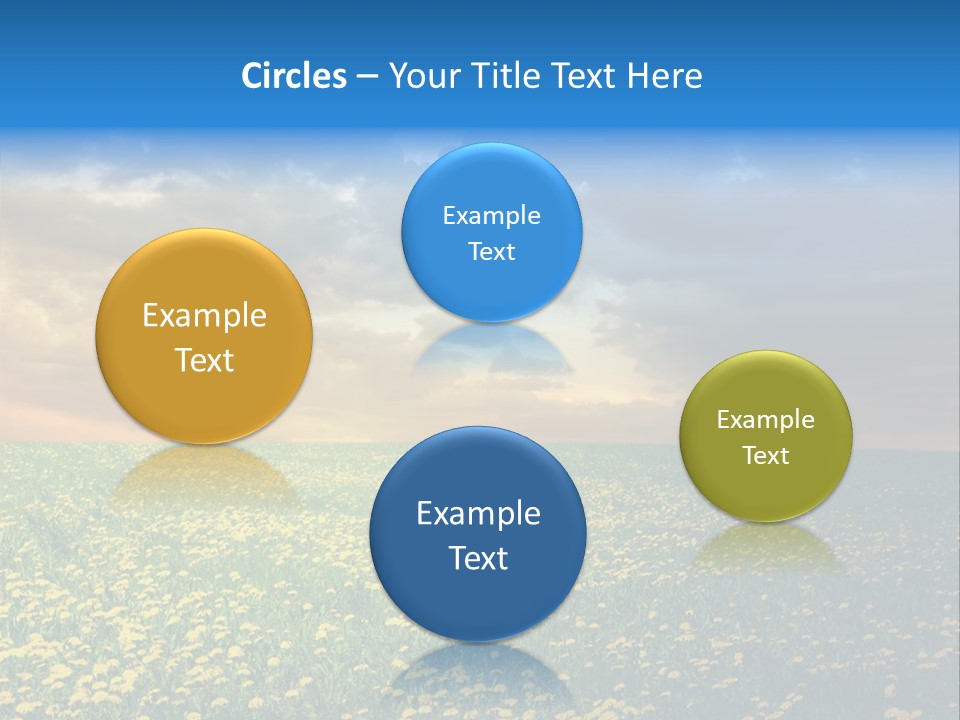 Circles – Your Title Text Here

Example Text

Example Text

Example Text

Example Text